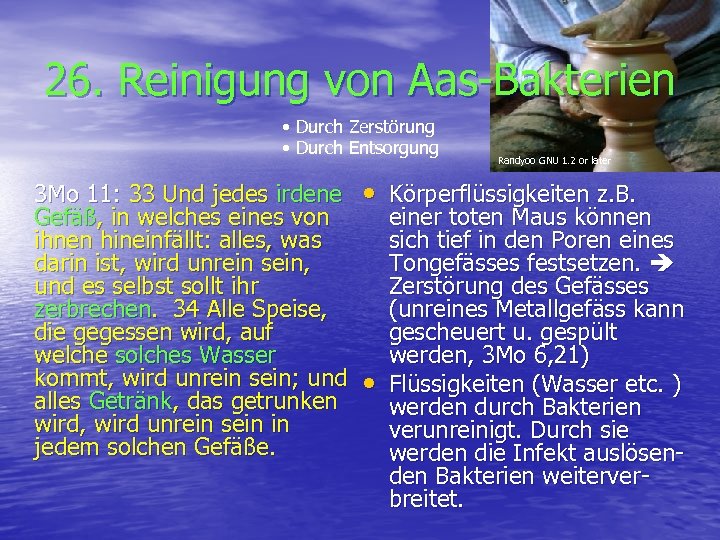 26. Reinigung von Aas-Bakterien

• Durch Zerstörung
• Durch Entsorgung

Randyoo GNU 1.2 or later

3Mo 11: 33 Und jedes irdene Gefäß, in welches eines von ihnen hineinfällt: alles, was darin ist, wird unrein sein, und es selbst sollt ihr zerbrechen. 34 Alle Speise, die gegessen wird, auf welche solches Wasser kommt, wird unrein sein; und alles Getränk, das getrunken wird, wird unrein sein in jedem solchen Gefäße.

• Körperflüssigkeiten z.B. einer toten Maus können sich tief in den Poren eines Tongefässes festsetzen. ➔ Zerstörung des Gefässes (unreines Metallgefäss kann gescheuert u. gespült werden, 3Mo 6,21)
• Flüssigkeiten (Wasser etc. ) werden durch Bakterien verunreinigt. Durch sie werden die Infekt auslösenden Bakterien weiterverbreitet.